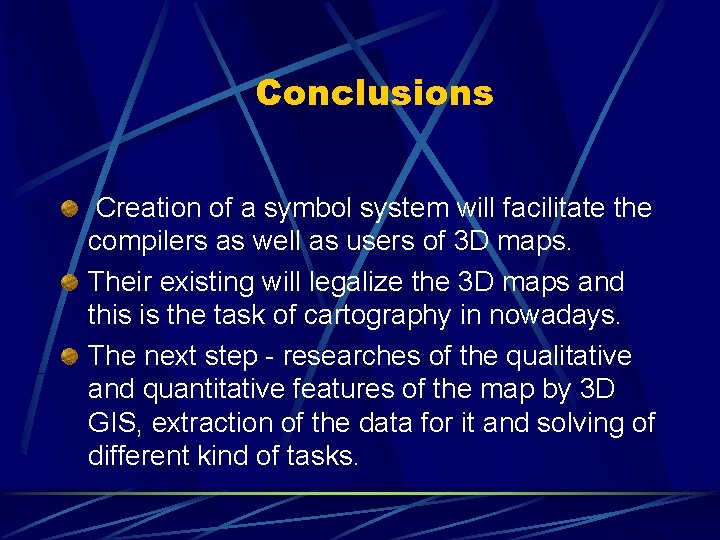 Conclusions

Creation of a symbol system will facilitate the compilers as well as users of 3D maps.

Their existing will legalize the 3D maps and this is the task of cartography in nowadays.

The next step - researches of the qualitative and quantitative features of the map by 3D GIS, extraction of the data for it and solving of different kind of tasks.